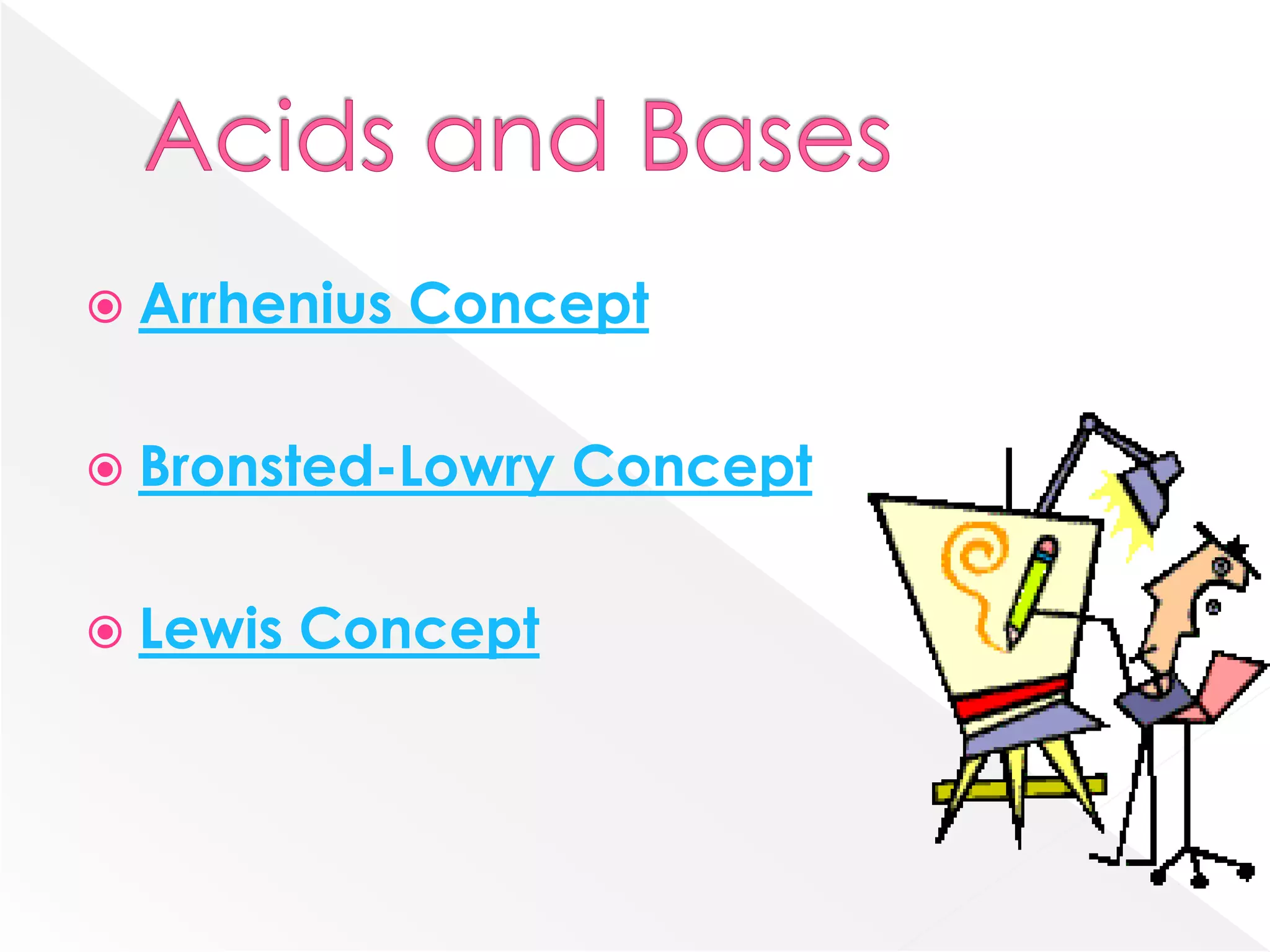 Acids and Bases

Arrhenius Concept

Bronsted-Lowry Concept

Lewis Concept